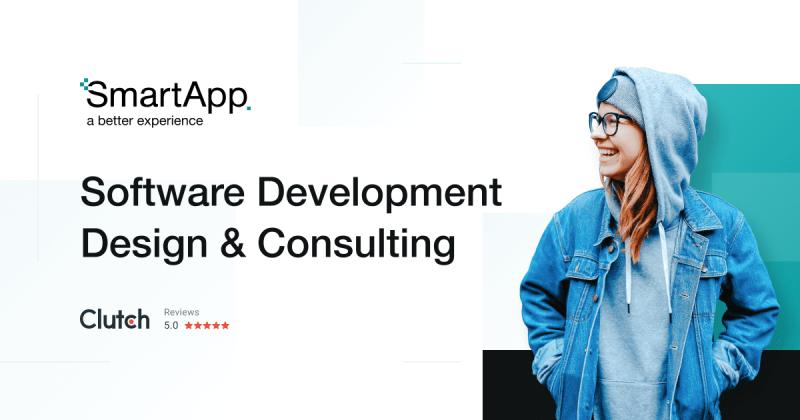 SmartApp.
a better experience

Software Development
Design & Consulting

Clutch
Reviews
5.0 ★★★★★